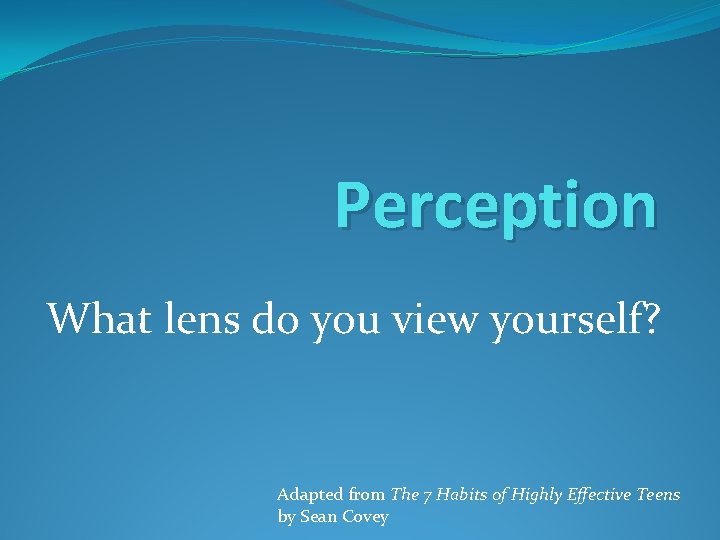 Perception

What lens do you view yourself?

Adapted from The 7 Habits of Highly Effective Teens by Sean Covey